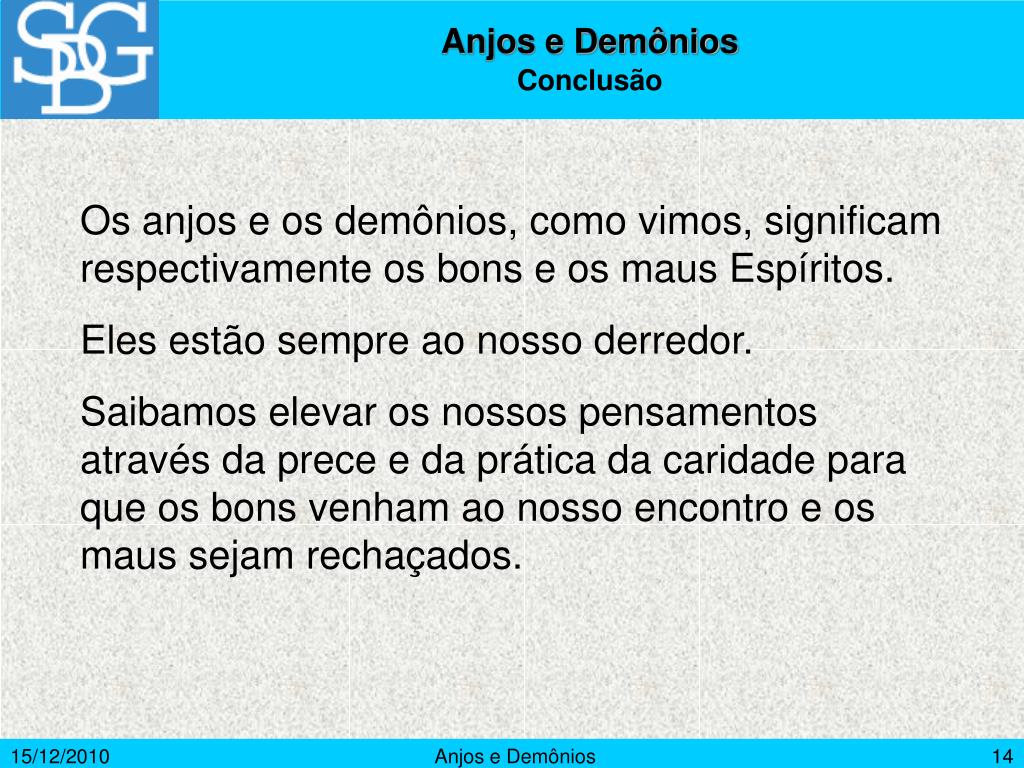 SDG

Anjos e Demônios
Conclusão

Os anjos e os demônios, como vimos, significam respectivamente os bons e os maus Espíritos.

Eles estão sempre ao nosso derredor.

Saibamos elevar os nossos pensamentos através da prece e da prática da caridade para que os bons venham ao nosso encontro e os maus sejam rechaçados.

15/12/2010 Anjos e Demônios 14